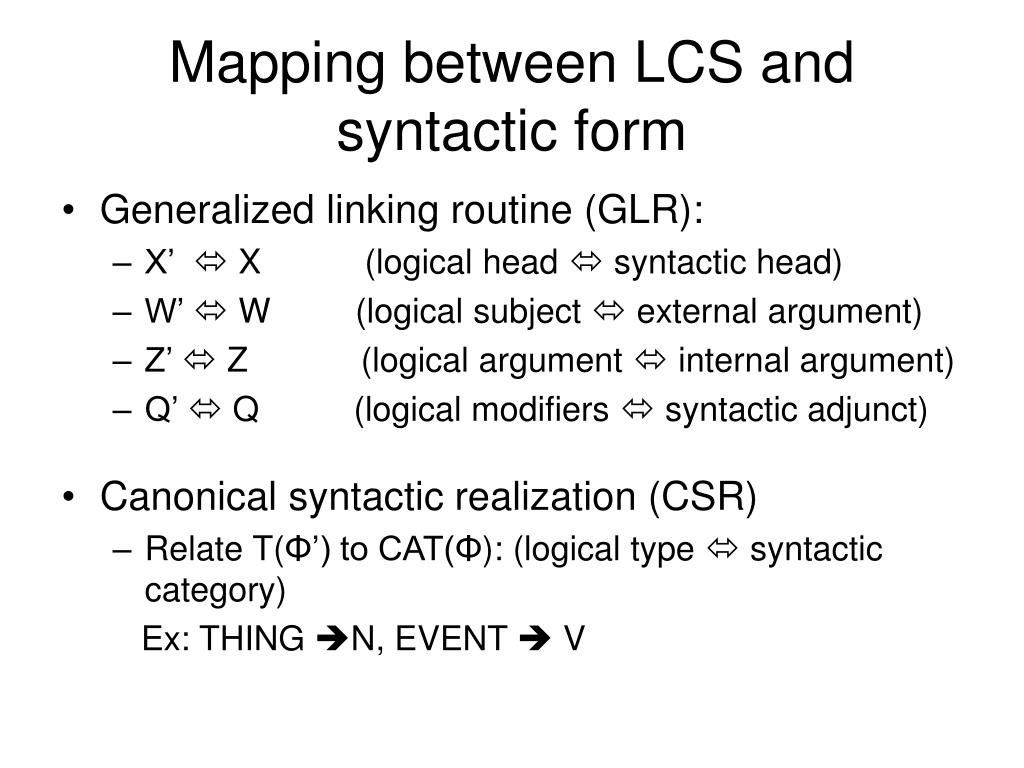 Mapping between LCS and syntactic form

• Generalized linking routine (GLR):
– X’ ⇔ X (logical head ⇔ syntactic head)
– W’ ⇔ W (logical subject ⇔ external argument)
– Z’ ⇔ Z (logical argument ⇔ internal argument)
– Q’ ⇔ Q (logical modifiers ⇔ syntactic adjunct)

• Canonical syntactic realization (CSR)
– Relate T(Φ’) to CAT(Φ): (logical type ⇔ syntactic category)
Ex: THING ➔N, EVENT ➔ V